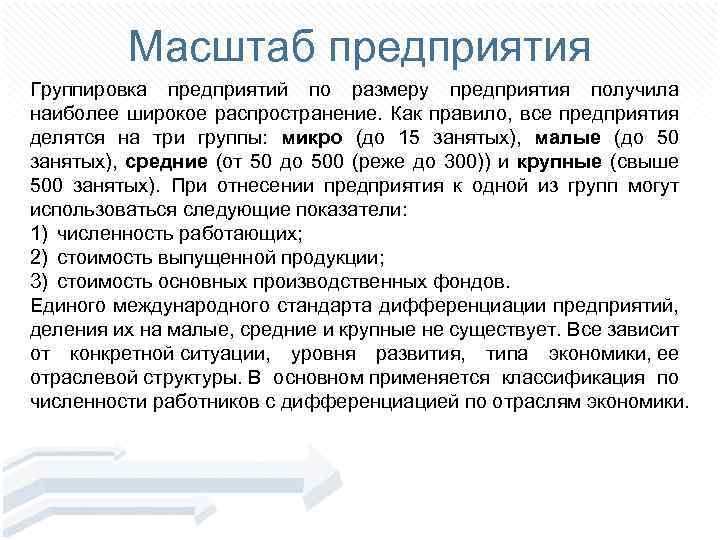 Масштаб предприятия

Группировка предприятий по размеру предприятия получила наиболее широкое распространение. Как правило, все предприятия делятся на три группы: микро (до 15 занятых), малые (до 50 занятых), средние (от 50 до 500 (реже до 300)) и крупные (свыше 500 занятых). При отнесении предприятия к одной из групп могут использоваться следующие показатели:
1) численность работающих;
2) стоимость выпущенной продукции;
3) стоимость основных производственных фондов.
Единого международного стандарта дифференциации предприятий, деления их на малые, средние и крупные не существует. Все зависит от конкретной ситуации, уровня развития, типа экономики, ее отраслевой структуры. В основном применяется классификация по численности работников с дифференциацией по отраслям экономики.